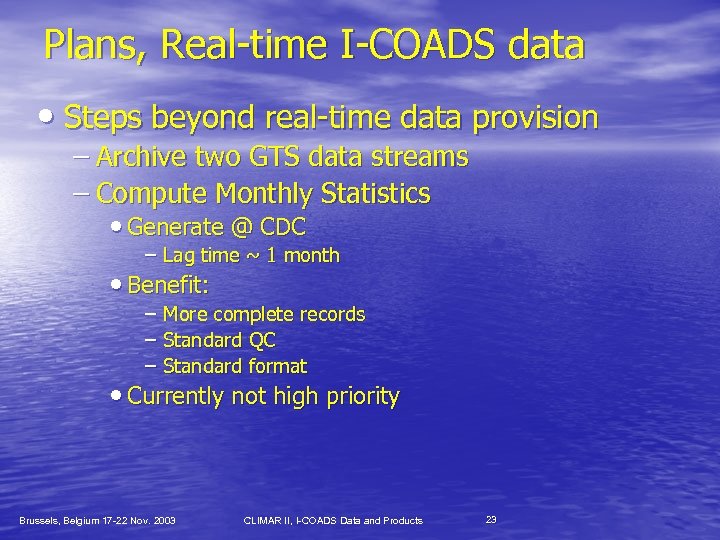 Plans, Real-time I-COADS data

• Steps beyond real-time data provision
– Archive two GTS data streams
– Compute Monthly Statistics
• Generate @ CDC
– Lag time ~ 1 month
• Benefit:
– More complete records
– Standard QC
– Standard format
• Currently not high priority

Brussels, Belgium 17-22 Nov. 2003
CLIMAR II, I-COADS Data and Products
23